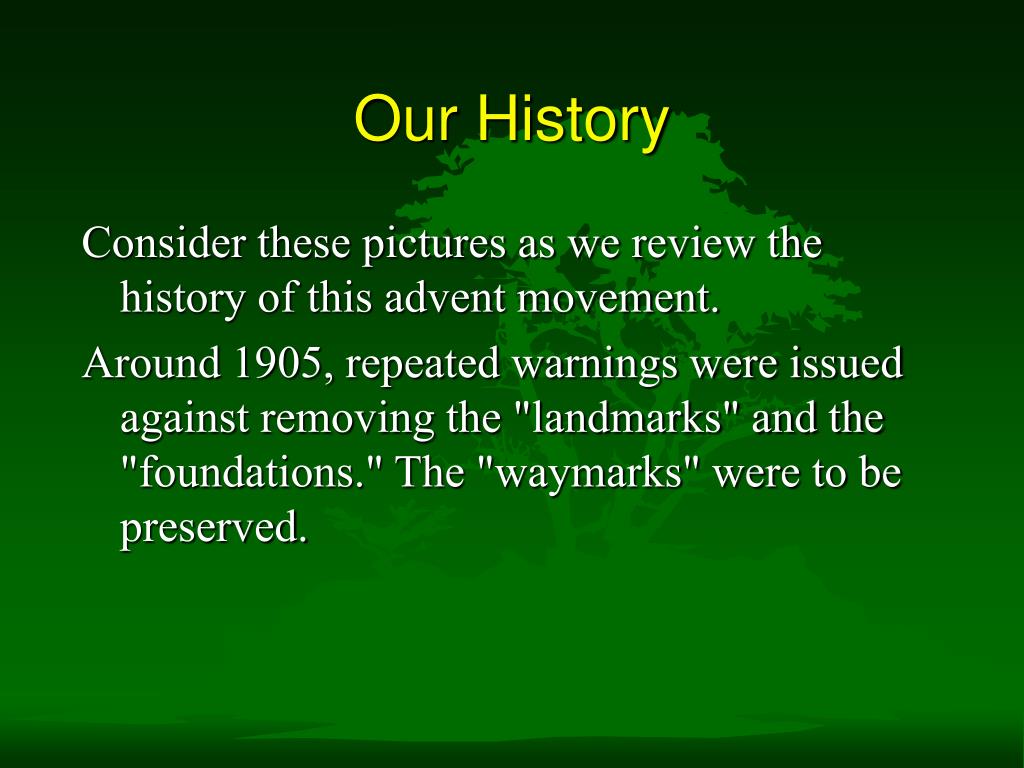 Our History

Consider these pictures as we review the history of this advent movement.

Around 1905, repeated warnings were issued against removing the "landmarks" and the "foundations." The "waymarks" were to be preserved.